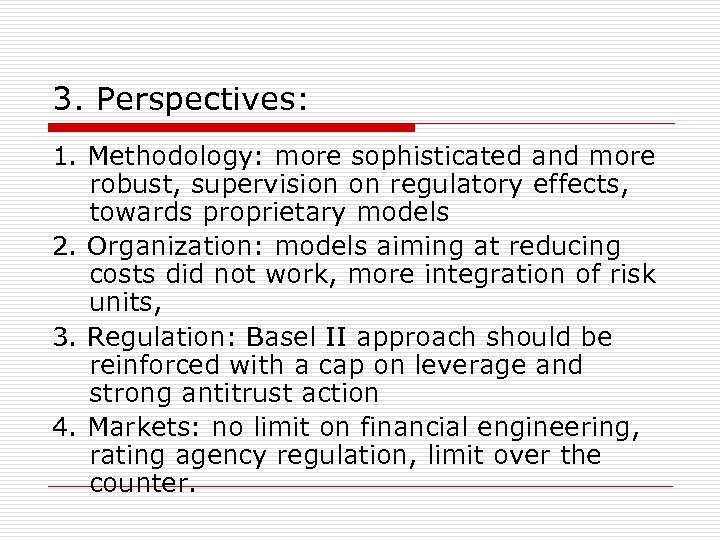 3. Perspectives:

1. Methodology: more sophisticated and more robust, supervision on regulatory effects, towards proprietary models
2. Organization: models aiming at reducing costs did not work, more integration of risk units,
3. Regulation: Basel II approach should be reinforced with a cap on leverage and strong antitrust action
4. Markets: no limit on financial engineering, rating agency regulation, limit over the counter.